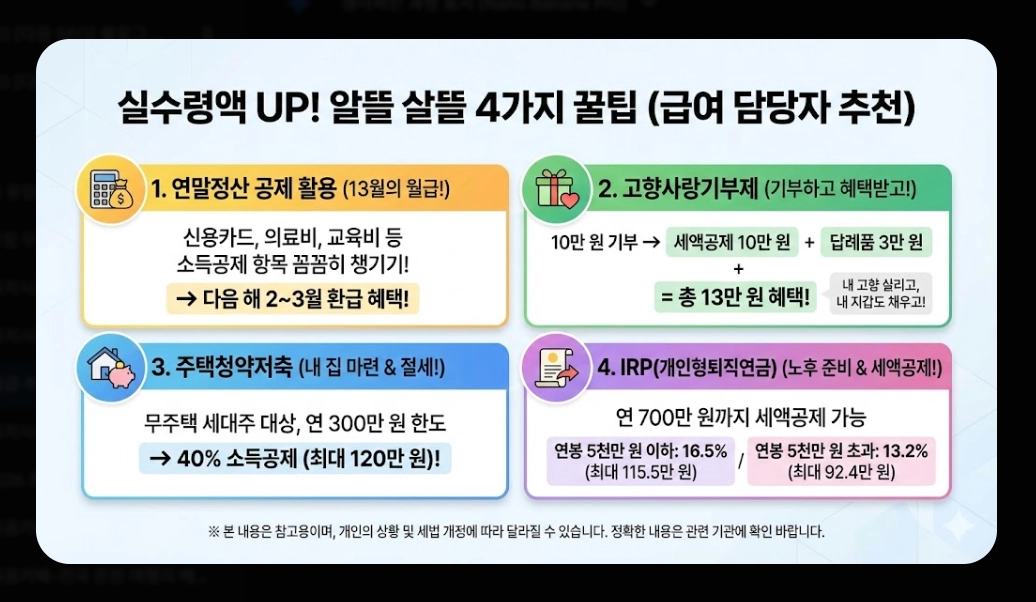 실수령액 UP! 알뜰 살뜰 4가지 꿀팁 (급여 담당자 추천)

1. 연말정산 공제 활용 (13월의 월급!)

신용카드, 의료비, 교육비 등 소득공제 항목 꼼꼼히 챙기기!

→ 다음 해 2~3월 환급 혜택!

2. 고향사랑기부제 (기부하고 혜택받고!)

10만 원 기부 → 세액공제 10만 원 + 답례품 3만 원

+

= 총 13만 원 혜택!

내 고향 살리고, 내 지갑도 채우고!

3. 주택청약저축 (내 집 마련 & 절세!)

무주택 세대주 대상, 연 300만 원 한도

→ 40% 소득공제 (최대 120만 원)!

4. IRP(개인형퇴직연금) (노후 준비 & 세액공제!)

연 700만 원까지 세액공제 가능

연봉 5천만 원 이하: 16.5% (최대 115.5만 원) / 연봉 5천만 원 초과: 13.2% (최대 92.4만 원)

※ 본 내용은 참고용이며, 개인의 상황 및 세법 개정에 따라 달라질 수 있습니다. 정확한 내용은 관련 기관에 확인 바랍니다.